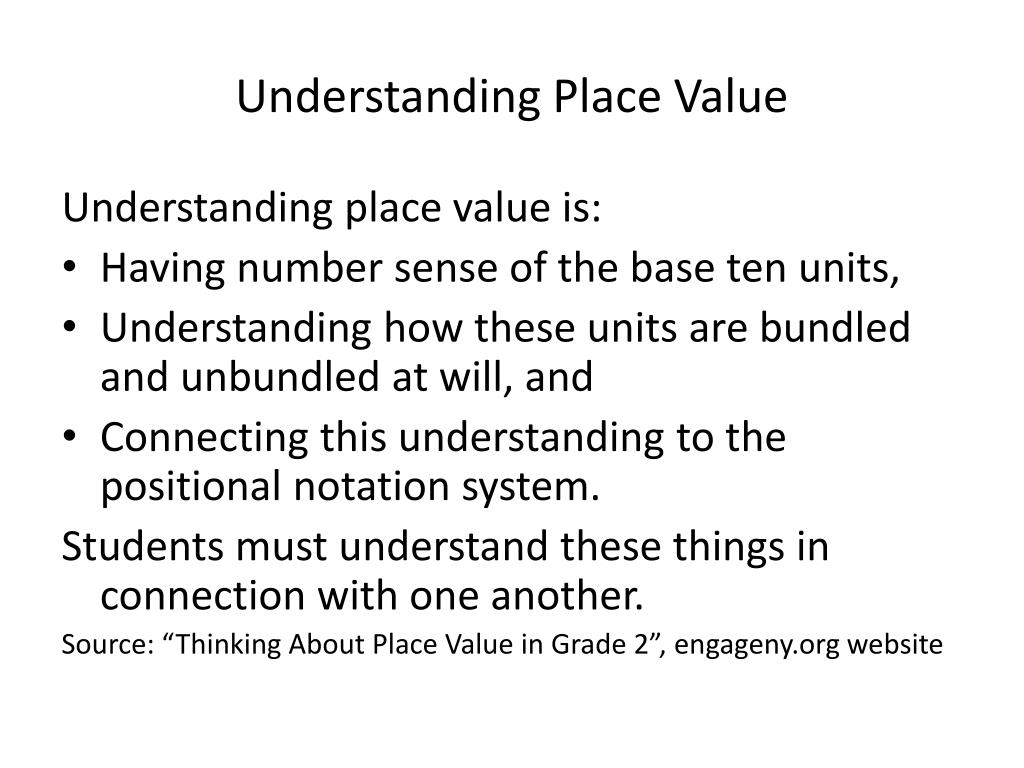 Understanding Place Value

Understanding place value is:
• Having number sense of the base ten units,
• Understanding how these units are bundled and unbundled at will, and
• Connecting this understanding to the positional notation system.

Students must understand these things in connection with one another.

Source: “Thinking About Place Value in Grade 2”, engageny.org website